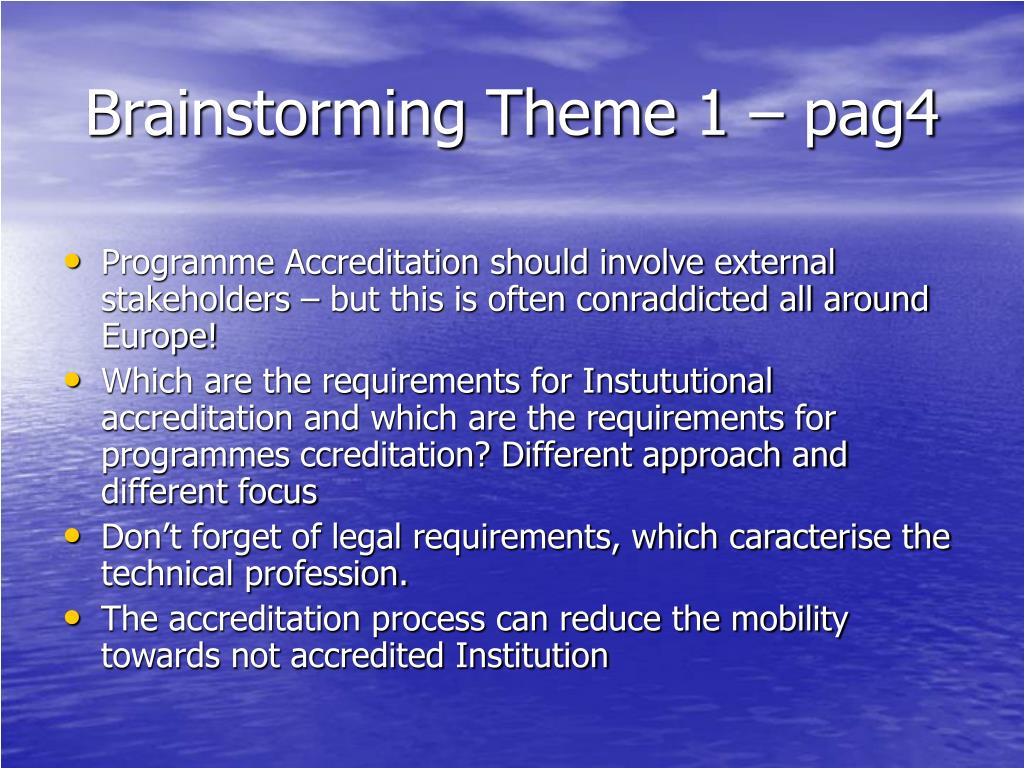 Brainstorming Theme 1 – pag4

• Programme Accreditation should involve external stakeholders – but this is often conraddicted all around Europe!
• Which are the requirements for Instututional accreditation and which are the requirements for programmes ccreditation? Different approach and different focus
• Don’t forget of legal requirements, which caracterise the technical profession.
• The accreditation process can reduce the mobility towards not accredited Institution